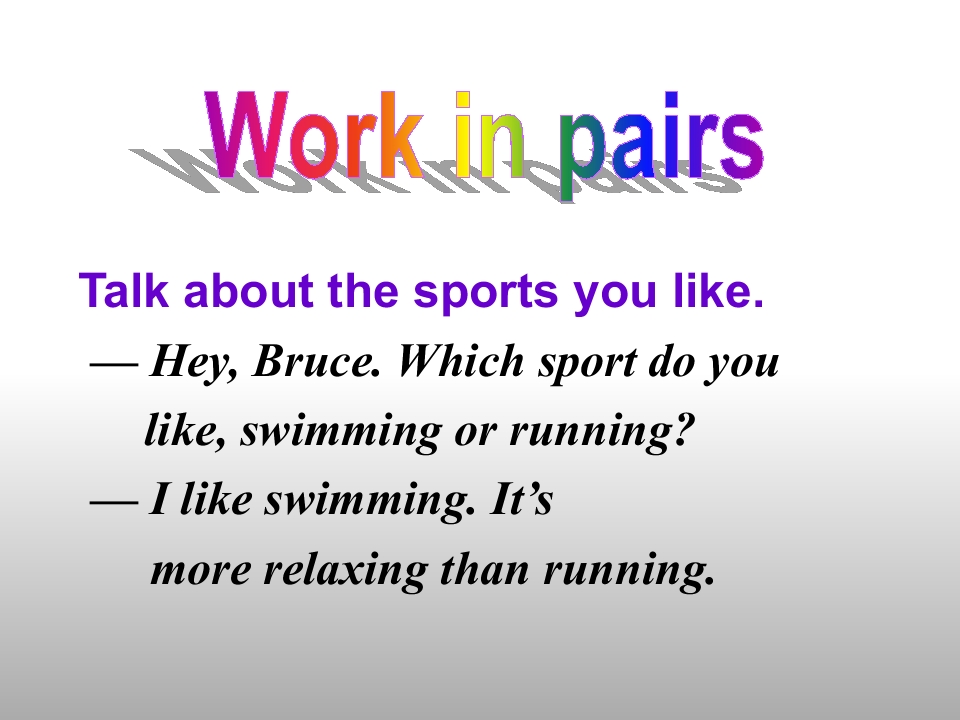 Work in pairs

Talk about the sports you like.

— Hey, Bruce. Which sport do you like, swimming or running?

— I like swimming. It’s more relaxing than running.